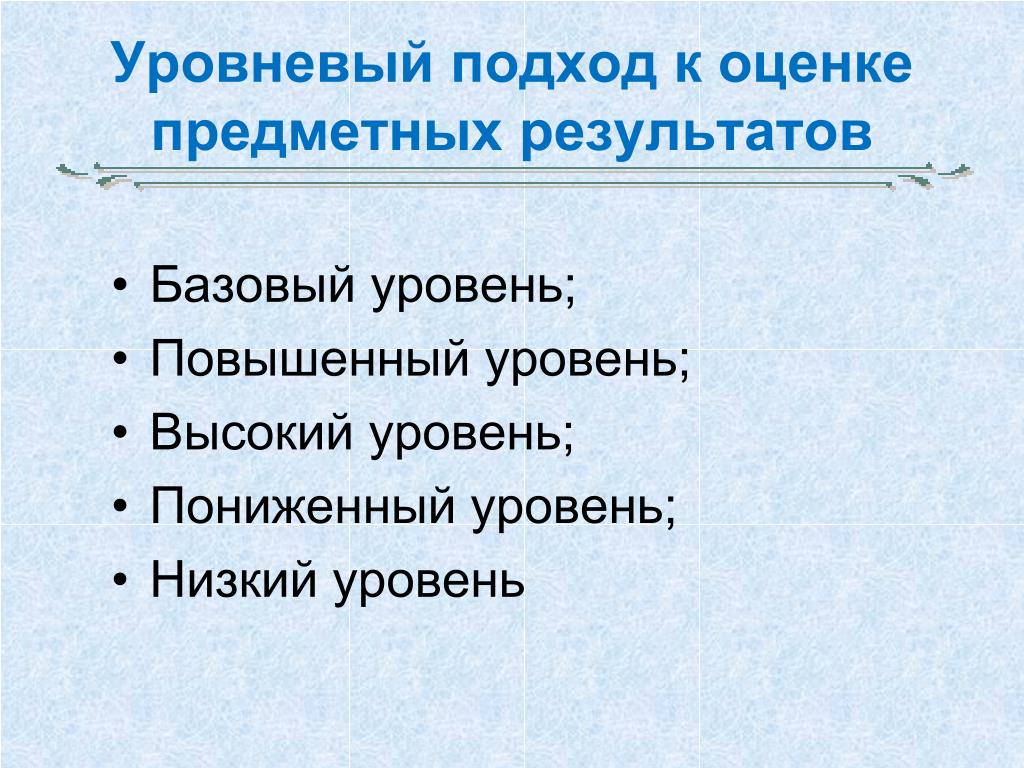 Уровневый подход к оценке предметных результатов

• Базовый уровень;
• Повышенный уровень;
• Высокий уровень;
• Пониженный уровень;
• Низкий уровень